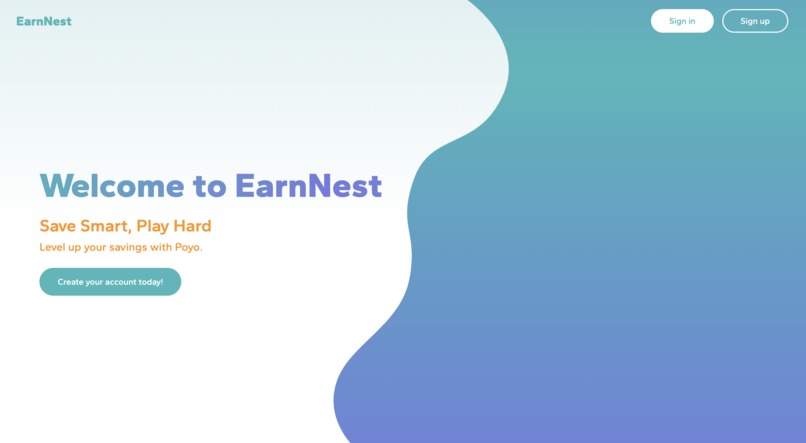 EarnNest

Sign in

Sign up

Welcome to EarnNest

Save Smart, Play Hard

Level up your savings with Poyo.

Create your account today!